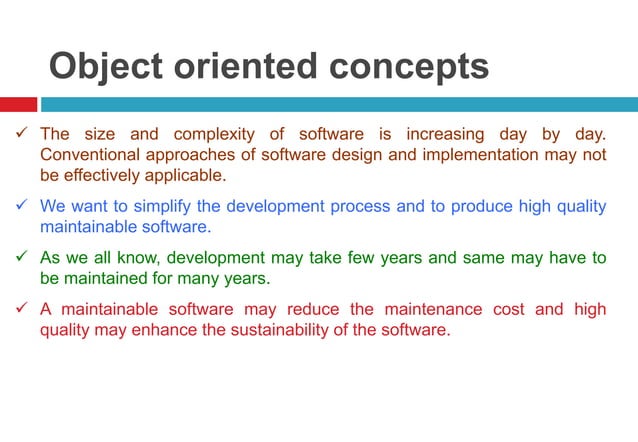 Object oriented concepts

✓ The size and complexity of software is increasing day by day. Conventional approaches of software design and implementation may not be effectively applicable.

✓ We want to simplify the development process and to produce high quality maintainable software.

✓ As we all know, development may take few years and same may have to be maintained for many years.

✓ A maintainable software may reduce the maintenance cost and high quality may enhance the sustainability of the software.